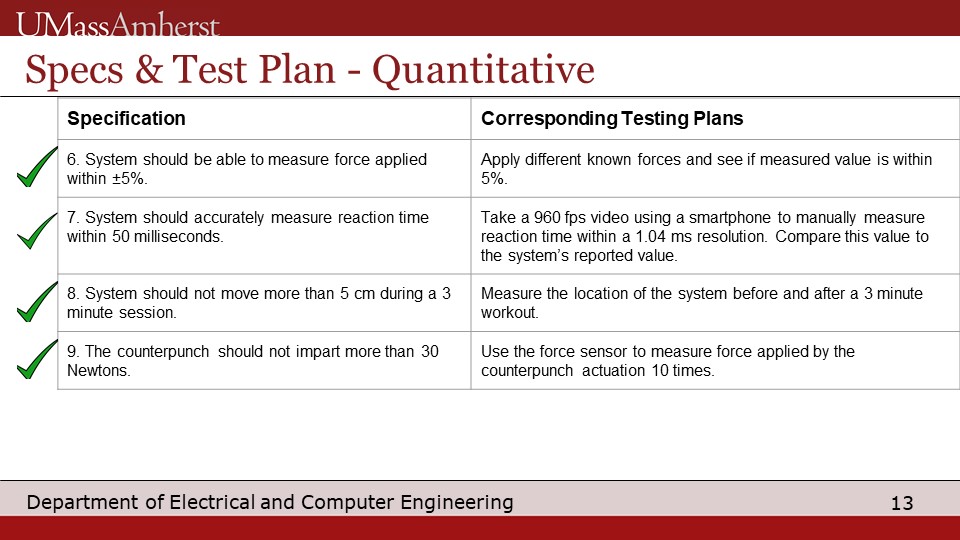 UMassAmherst

Specs & Test Plan - Quantitative

| Specification | Corresponding Testing Plans |
|---|---|
| 6. System should be able to measure force applied within ±5%. | Apply different known forces and see if measured value is within 5%. |
| 7. System should accurately measure reaction time within 50 milliseconds. | Take a 960 fps video using a smartphone to manually measure reaction time within a 1.04 ms resolution. Compare this value to the system's reported value. |
| 8. System should not move more than 5 cm during a 3 minute session. | Measure the location of the system before and after a 3 minute workout. |
| 9. The counterpunch should not impart more than 30 Newtons. | Use the force sensor to measure force applied by the counterpunch actuation 10 times. |

Department of Electrical and Computer Engineering 13